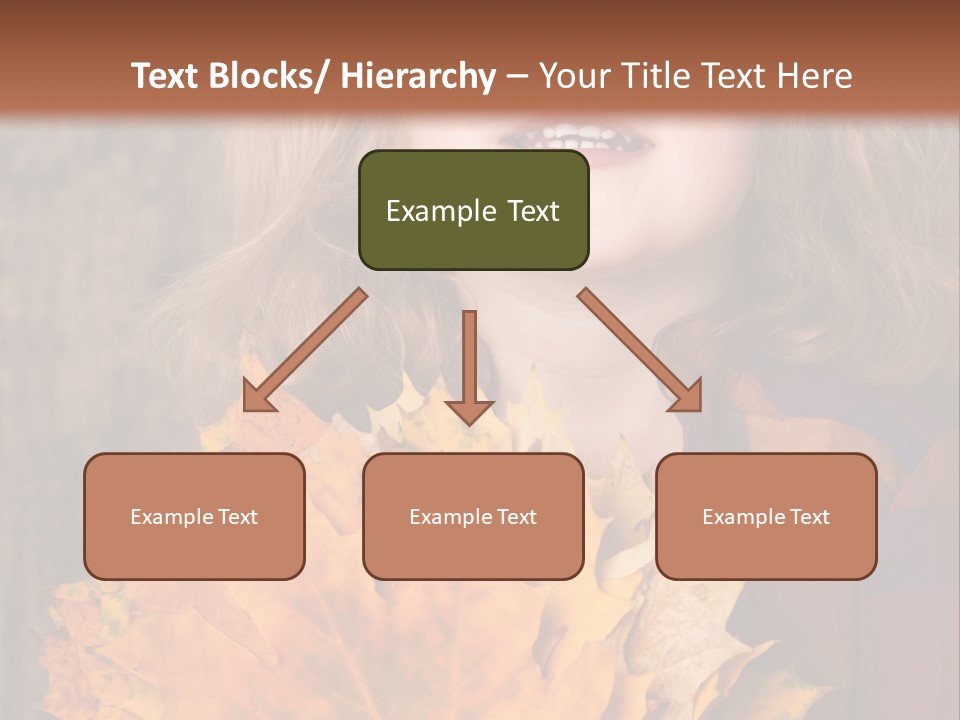 Text Blocks/ Hierarchy – Your Title Text Here

Example Text

Example Text

Example Text

Example Text